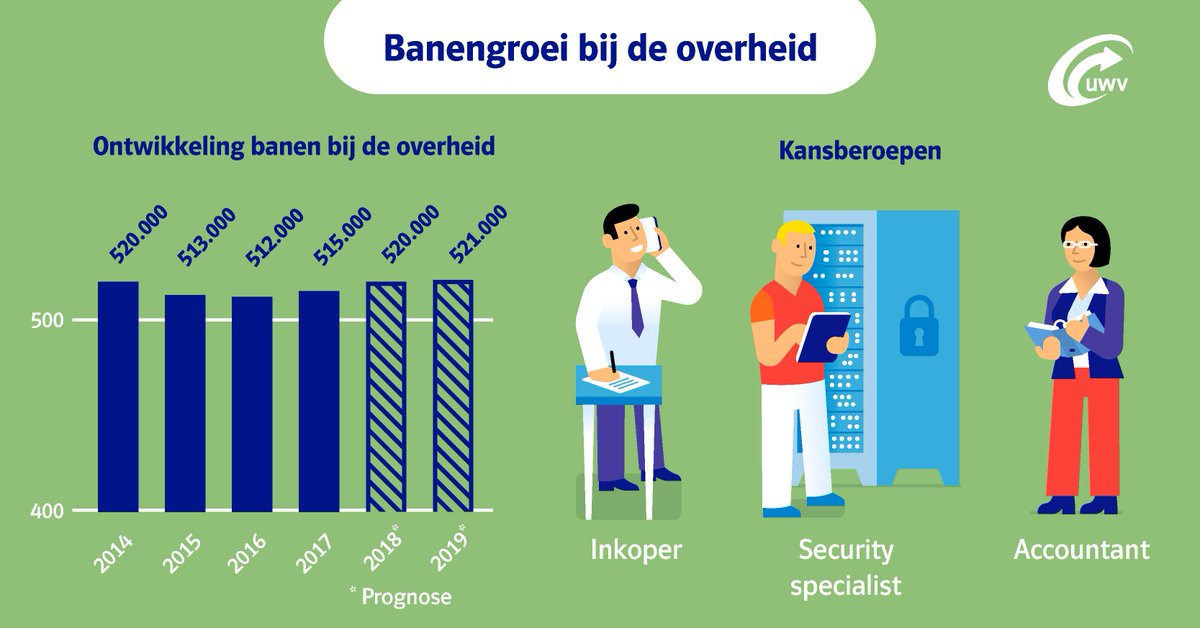 Banengroei bij de overheid

uwv

Ontwikkeling banen bij de overheid

520.000
513.000
512.000
515.000
520.000
521.000

500
400

2014
2015
2016
2017
2018*
2019*

* Prognose

Kansberoepen

Inkoper

Security specialist

Accountant